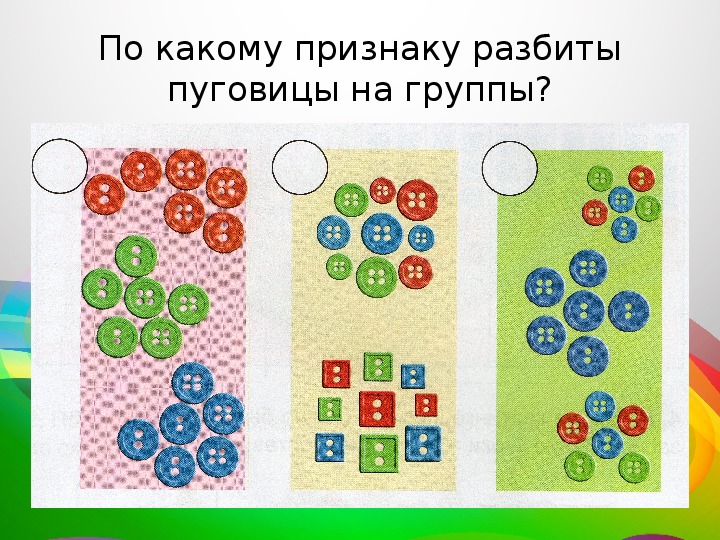 По какому признаку разбиты пуговицы на группы?